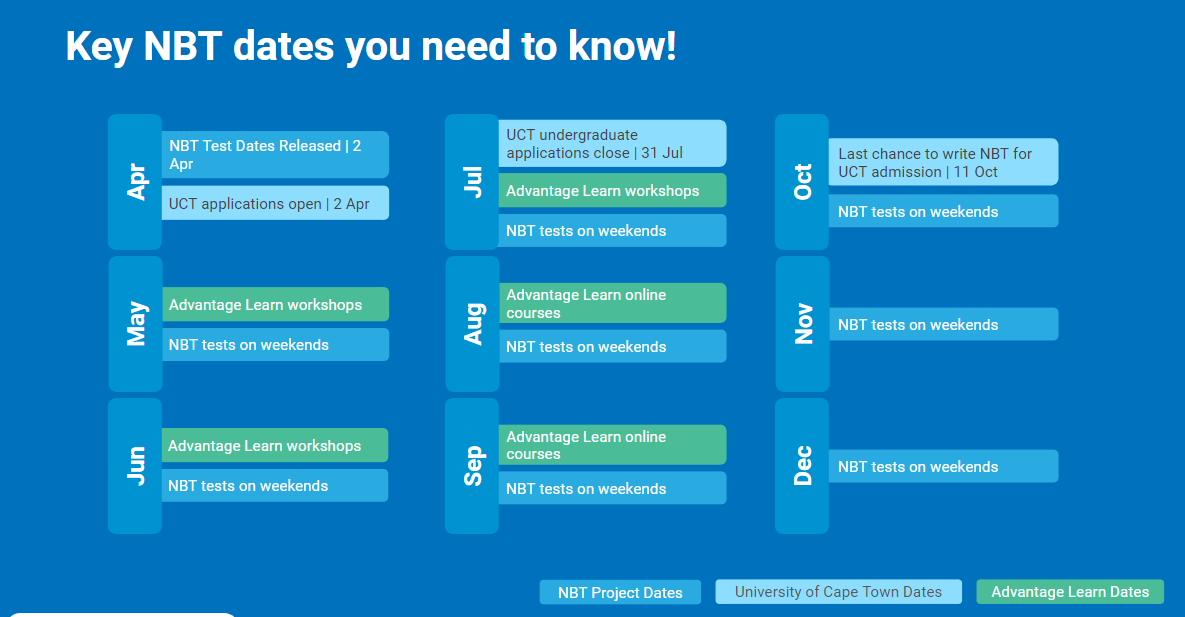 Key NBT dates you need to know!

Apr
NBT Test Dates Released | 2 Apr
UCT applications open | 2 Apr

May
Advantage Learn workshops
NBT tests on weekends

Jun
Advantage Learn workshops
NBT tests on weekends

Jul
UCT undergraduate applications close | 31 Jul
Advantage Learn workshops
NBT tests on weekends

Aug
Advantage Learn online courses
NBT tests on weekends

Sep
Advantage Learn online courses
NBT tests on weekends

Oct
Last chance to write NBT for UCT admission | 11 Oct
NBT tests on weekends

Nov
NBT tests on weekends

Dec
NBT tests on weekends

NBT Project Dates
University of Cape Town Dates
Advantage Learn Dates